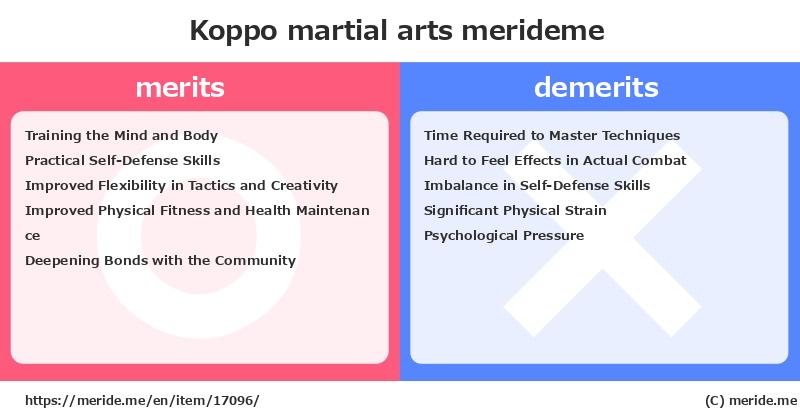 Koppo martial arts merideme

merits

Training the Mind and Body
Practical Self-Defense Skills
Improved Flexibility in Tactics and Creativity
Improved Physical Fitness and Health Maintenance
Deepening Bonds with the Community

demerits

Time Required to Master Techniques
Hard to Feel Effects in Actual Combat
Imbalance in Self-Defense Skills
Significant Physical Strain
Psychological Pressure

https://meride.me/en/item/17096/

(C) meride.me